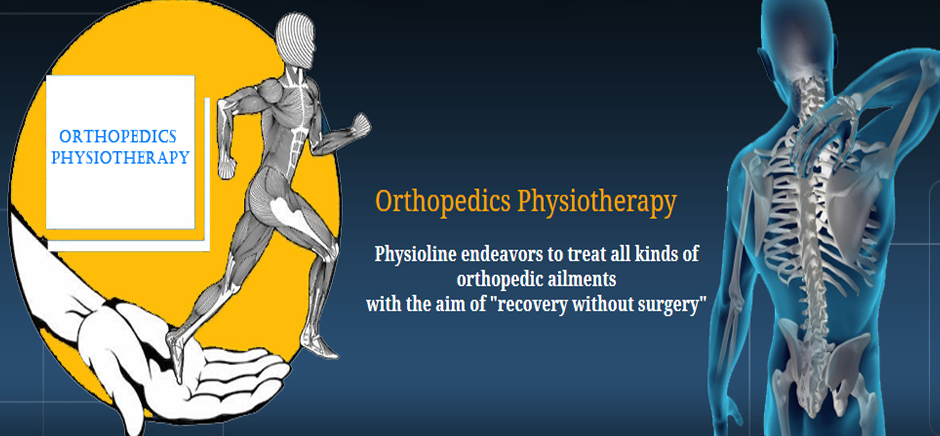 ORTHOPEDICS PHYSIOTHERAPY

Orthopedics Physiotherapy

Physioline endeavors to treat all kinds of orthopedic ailments with the aim of "recovery without surgery"